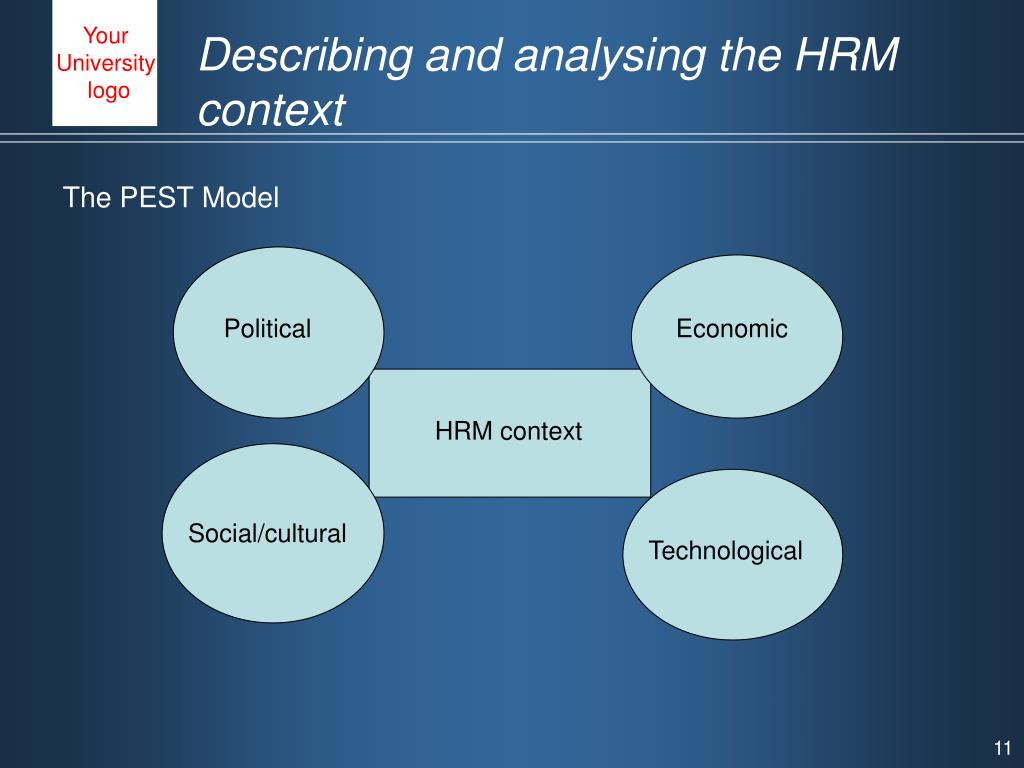 Your University logo

Describing and analysing the HRM context

The PEST Model

Political

Economic

HRM context

Social/cultural

Technological

11